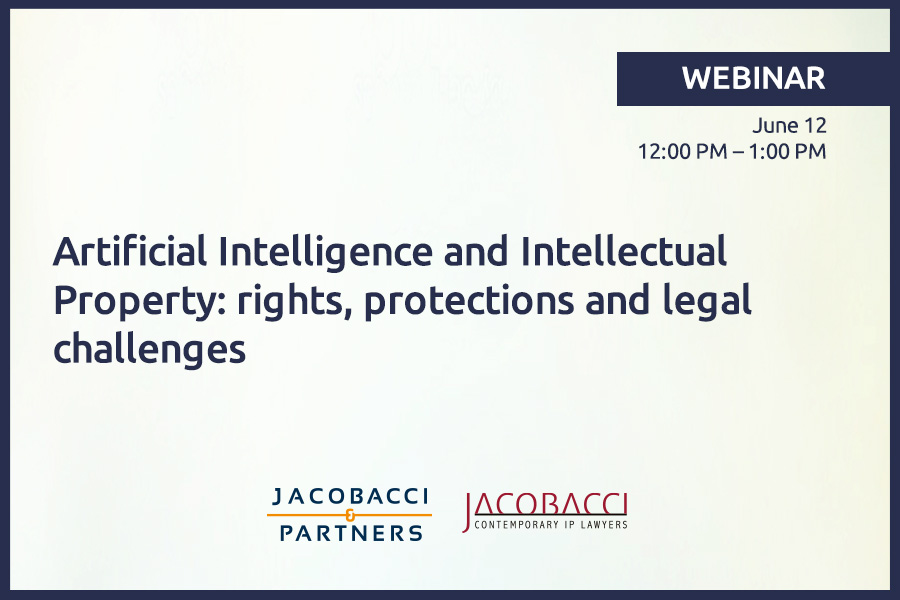 WEBINAR

June 12
12:00 PM – 1:00 PM

Artificial Intelligence and Intellectual Property: rights, protections and legal challenges

JACOBACCI
&
PARTNERS

JACOBACCI
CONTEMPORARY IP LAWYERS